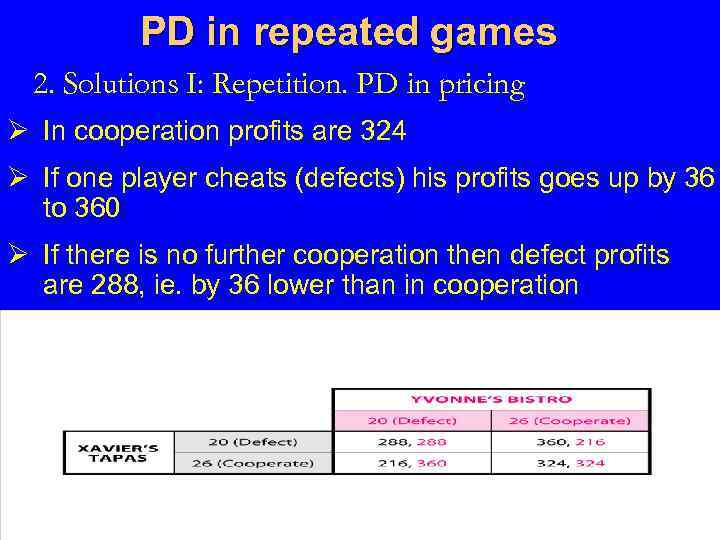 PD in repeated games

2. Solutions I: Repetition. PD in pricing

➢ In cooperation profits are 324

➢ If one player cheats (defects) his profits goes up by 36 to 360

➢ If there is no further cooperation then defect profits are 288, ie. by 36 lower than in cooperation

| | | YVONNE'S BISTRO | |
|---|---|---|---|
| | | 20 (Defect) | 26 (Cooperate) |
| XAVIER'S TAPAS | 20 (Defect) | 288, 288 | 360, 216 |
| | 26 (Cooperate) | 216, 360 | 324, 324 |